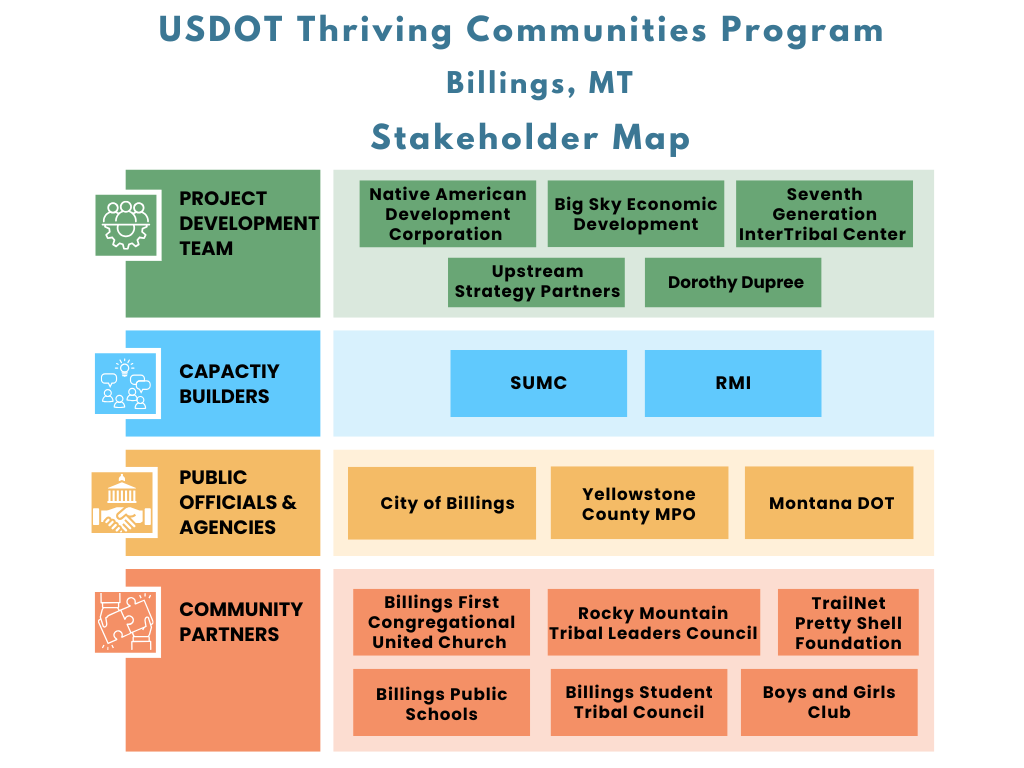 USDOT Thriving Communities Program
Billings, MT
Stakeholder Map

PROJECT DEVELOPMENT TEAM

Native American Development Corporation

Big Sky Economic Development

Seventh Generation InterTribal Center

Upstream Strategy Partners

Dorothy Dupree

CAPACTIY BUILDERS

SUMC

RMI

PUBLIC OFFICIALS & AGENCIES

City of Billings

Yellowstone County MPO

Montana DOT

COMMUNITY PARTNERS

Billings First Congregational United Church

Rocky Mountain Tribal Leaders Council

TrailNet Pretty Shell Foundation

Billings Public Schools

Billings Student Tribal Council

Boys and Girls Club